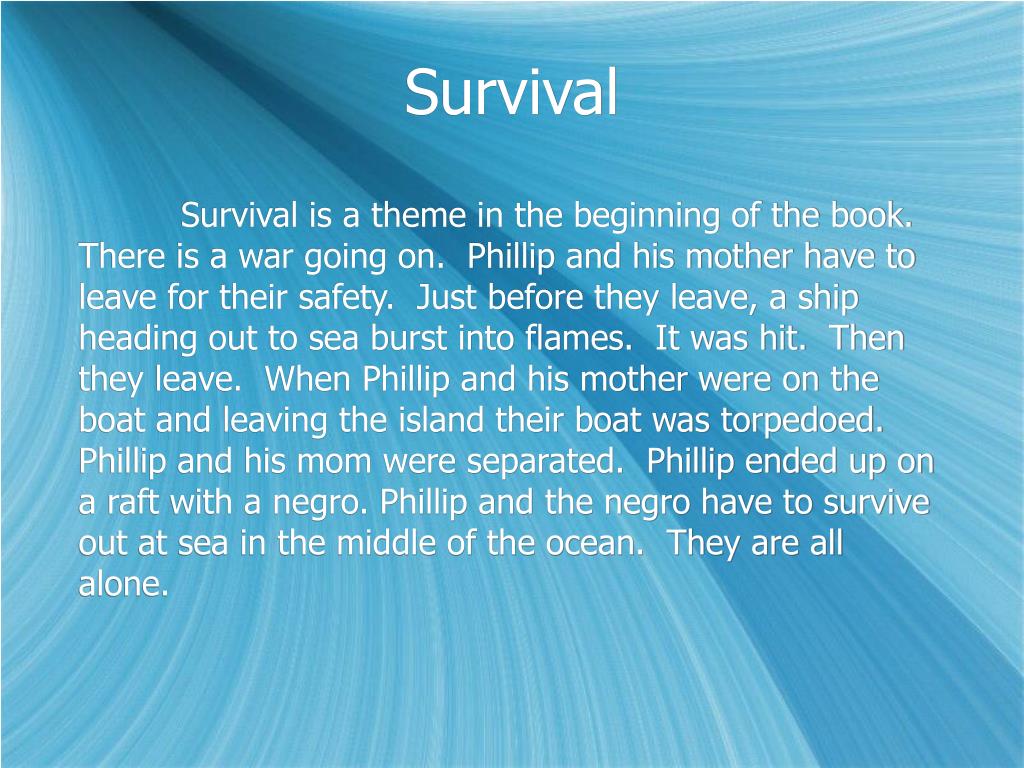 Survival

Survival is a theme in the beginning of the book. There is a war going on. Phillip and his mother have to leave for their safety. Just before they leave, a ship heading out to sea burst into flames. It was hit. Then they leave. When Phillip and his mother were on the boat and leaving the island their boat was torpedoed. Phillip and his mom were separated. Phillip ended up on a raft with a negro. Phillip and the negro have to survive out at sea in the middle of the ocean. They are all alone.